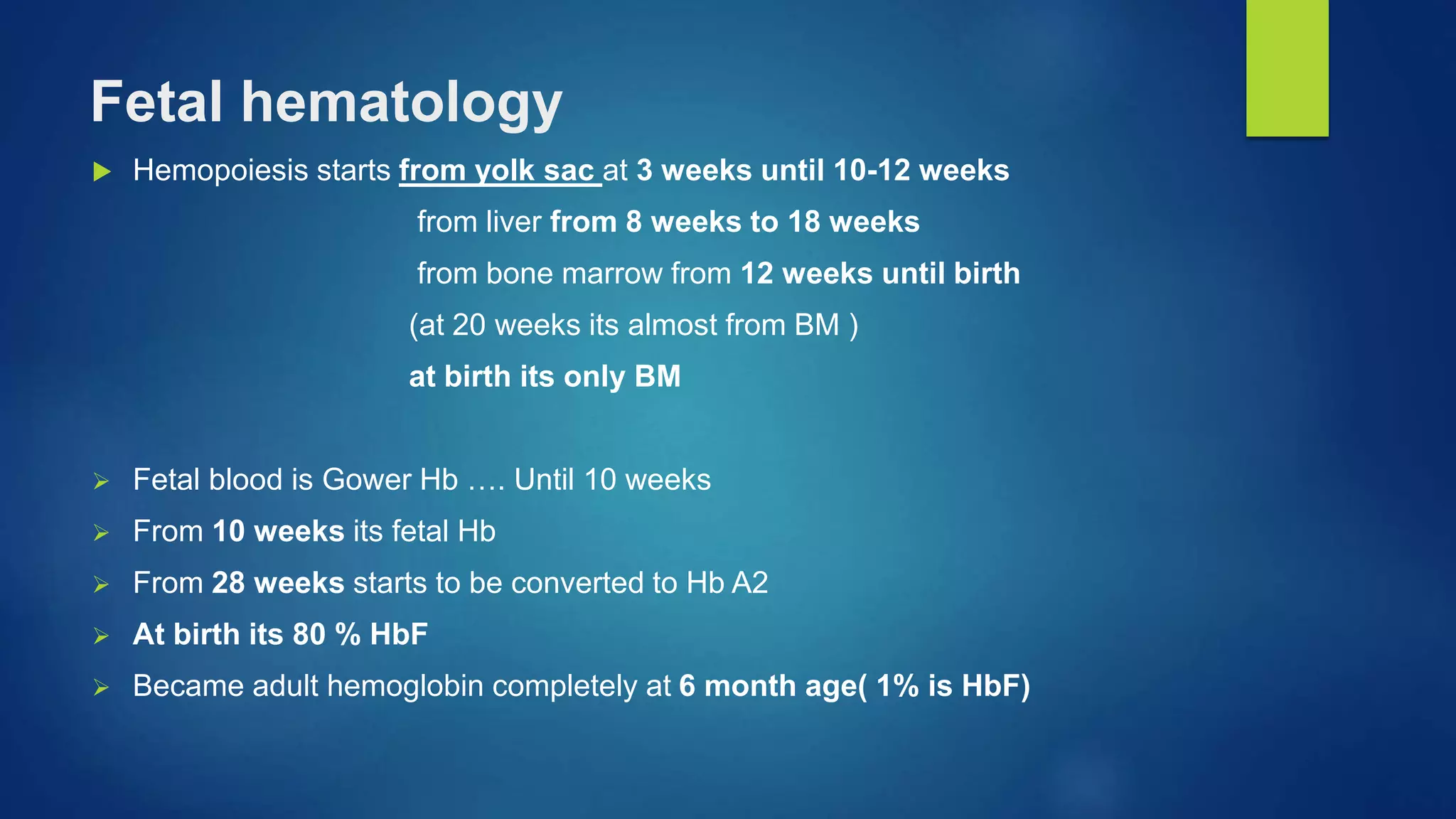 Fetal hematology

Hemopoiesis starts from yolk sac at 3 weeks until 10-12 weeks

from liver from 8 weeks to 18 weeks

from bone marrow from 12 weeks until birth

(at 20 weeks its almost from BM )

at birth its only BM

Fetal blood is Gower Hb …. Until 10 weeks

From 10 weeks its fetal Hb

From 28 weeks starts to be converted to Hb A2

At birth its 80 % HbF

Became adult hemoglobin completely at 6 month age( 1% is HbF)